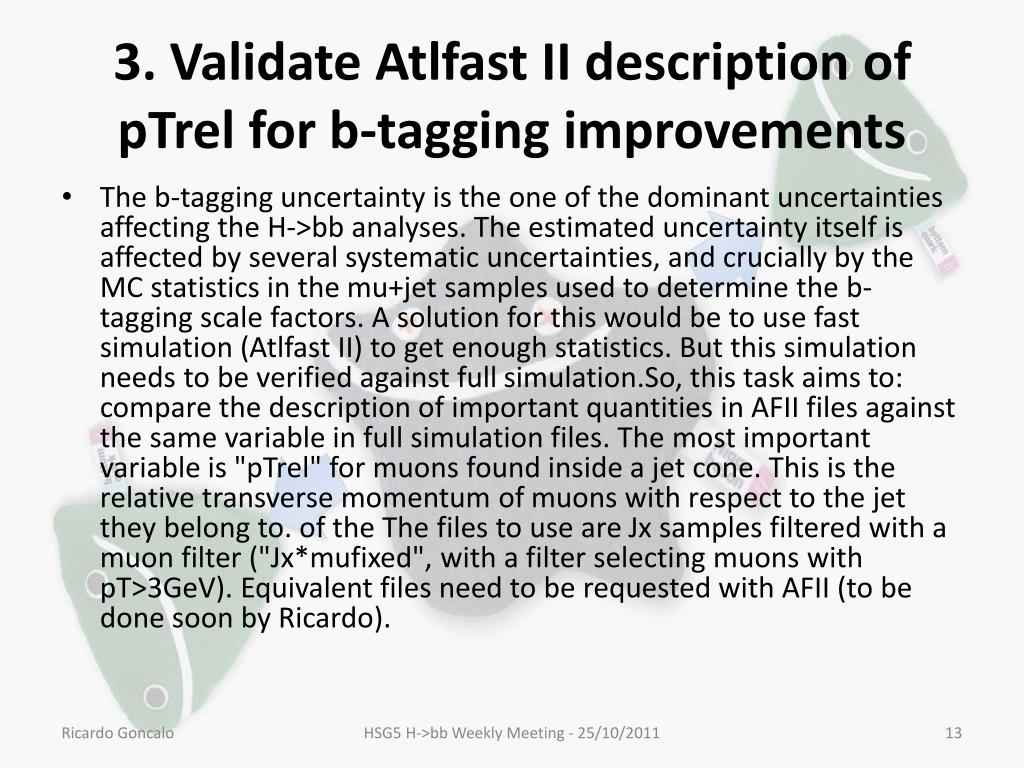 3. Validate Atlfast II description of pTrel for b-tagging improvements

• The b-tagging uncertainty is the one of the dominant uncertainties affecting the H->bb analyses. The estimated uncertainty itself is affected by several systematic uncertainties, and crucially by the MC statistics in the mu+jet samples used to determine the b-tagging scale factors. A solution for this would be to use fast simulation (Atlfast II) to get enough statistics. But this simulation needs to be verified against full simulation.So, this task aims to: compare the description of important quantities in AFII files against the same variable in full simulation files. The most important variable is "pTrel" for muons found inside a jet cone. This is the relative transverse momentum of muons with respect to the jet they belong to. of the The files to use are Jx samples filtered with a muon filter ("Jx*mufixed", with a filter selecting muons with pT>3GeV). Equivalent files need to be requested with AFII (to be done soon by Ricardo).

Ricardo Goncalo

HSG5 H->bb Weekly Meeting - 25/10/2011

13